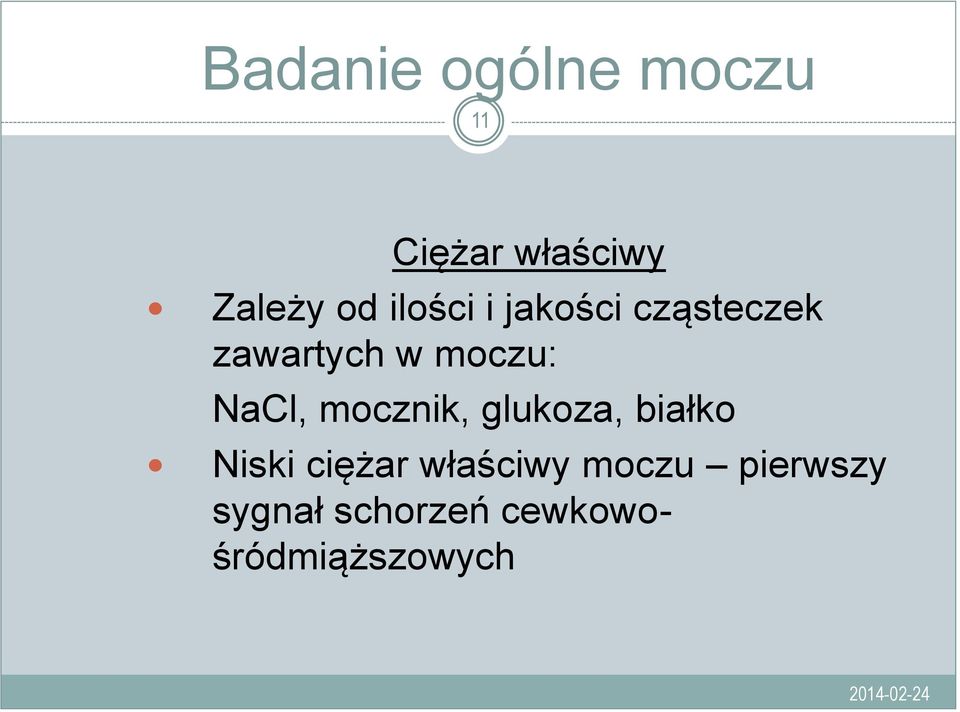 Badanie ogólne moczu

11

Ciężar właściwy

Zależy od ilości i jakości cząsteczek zawartych w moczu:

NaCl, mocznik, glukoza, białko

Niski ciężar właściwy moczu – pierwszy sygnał schorzeń cewkowo-śródmiąższowych

2014-02-24